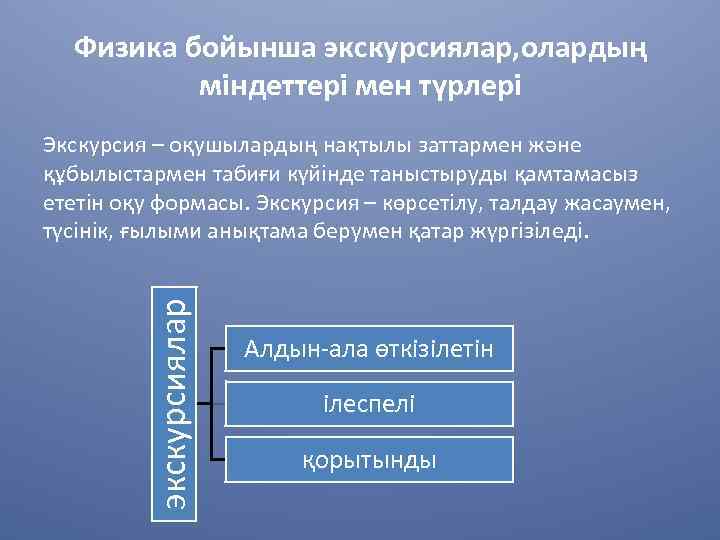 Физика бойынша экскурсиялар,олардың міндеттері мен түрлері

Экскурсия – оқушылардың нақтылы заттармен және құбылыстармен табиғи күйінде таныстыруды қамтамасыз ететін оқу формасы. Экскурсия – көрсетілу, талдау жасаумен, түсінік, ғылыми анықтама берумен қатар жүргізіледі.

экскурсиялар

Алдын-ала өткізілетін

ілеспелі

қорытынды